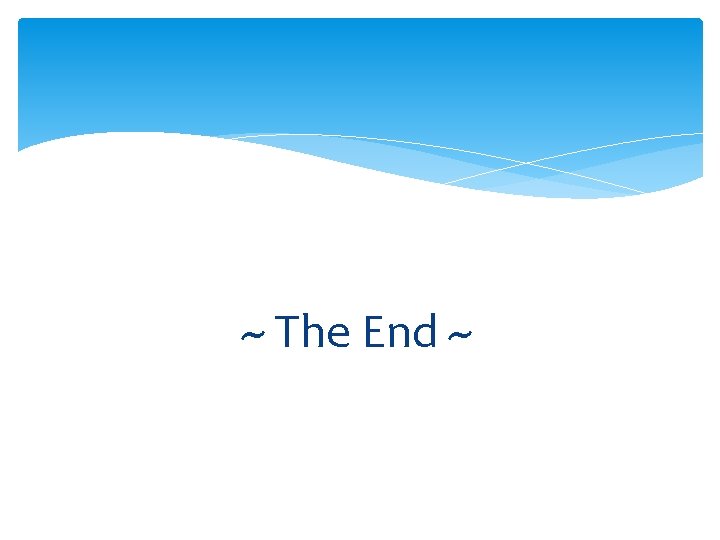 ~ The End ~